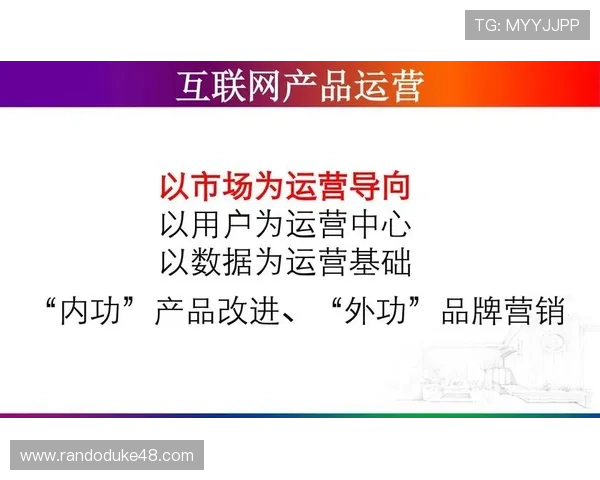 TG: MYYJJPP

互联网产品运营

以市场为运营导向
以用户为运营中心
以数据为运营基础
“内功”产品改进、“外功”品牌营销

www.randoduke48.com